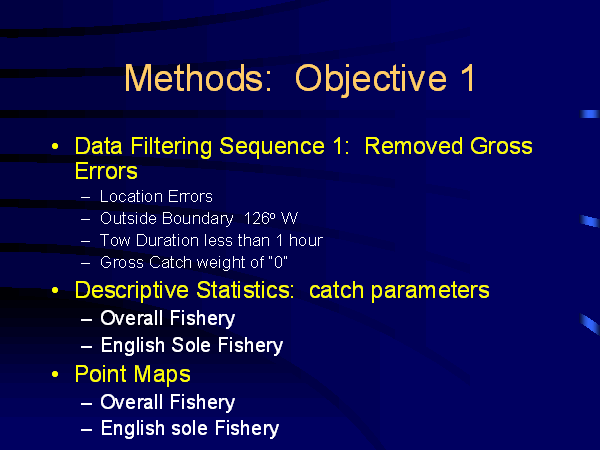 Methods: Objective 1

• Data Filtering Sequence 1: Removed Gross Errors
– Location Errors
– Outside Boundary 126º W
– Tow Duration less than 1 hour
– Gross Catch weight of "0"

• Descriptive Statistics: catch parameters
– Overall Fishery
– English Sole Fishery

• Point Maps
– Overall Fishery
– English sole Fishery